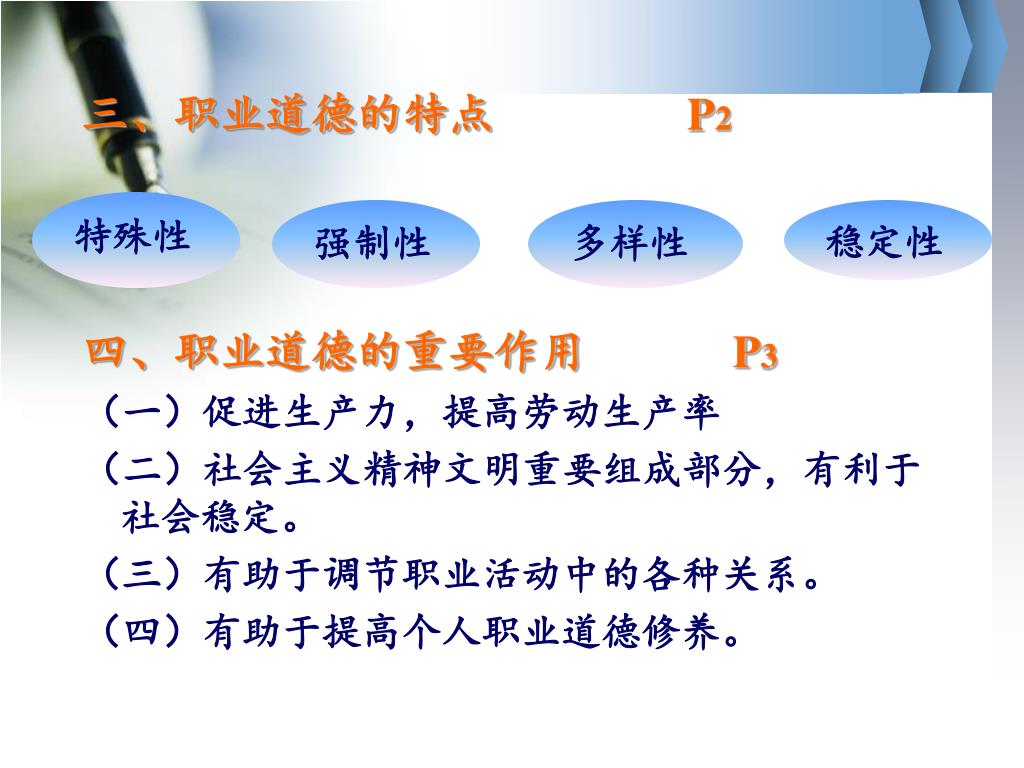 三、职业道德的特点　　P2

特殊性　强制性　多样性　稳定性

四、职业道德的重要作用　　P3

（一）促进生产力，提高劳动生产率

（二）社会主义精神文明重要组成部分，有利于社会稳定。

（三）有助于调节职业活动中的各种关系。

（四）有助于提高个人职业道德修养。